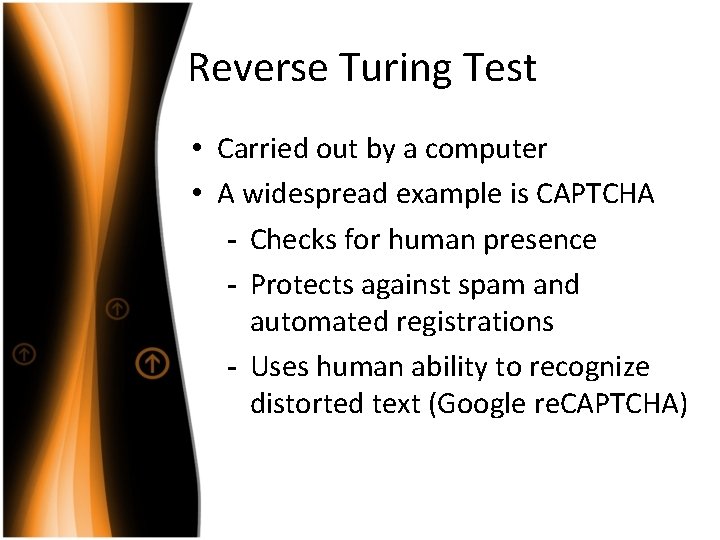 Reverse Turing Test

• Carried out by a computer
• A widespread example is CAPTCHA
- Checks for human presence
- Protects against spam and automated registrations
- Uses human ability to recognize distorted text (Google reCAPTCHA)